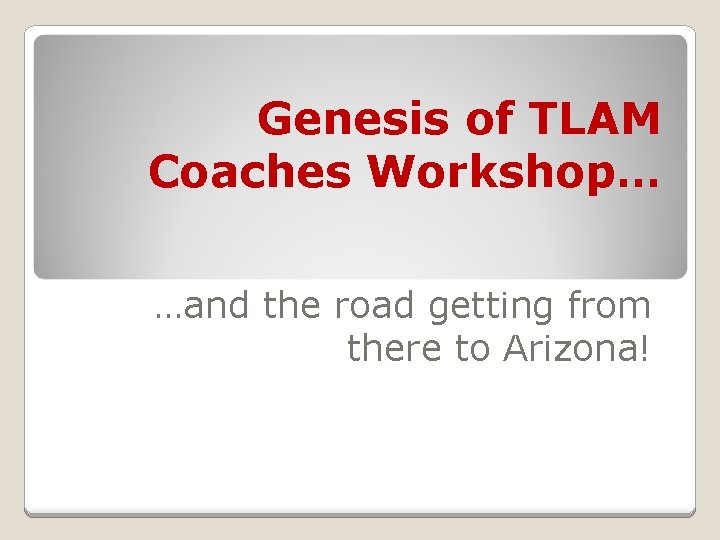 Genesis of TLAM Coaches Workshop…

…and the road getting from there to Arizona!